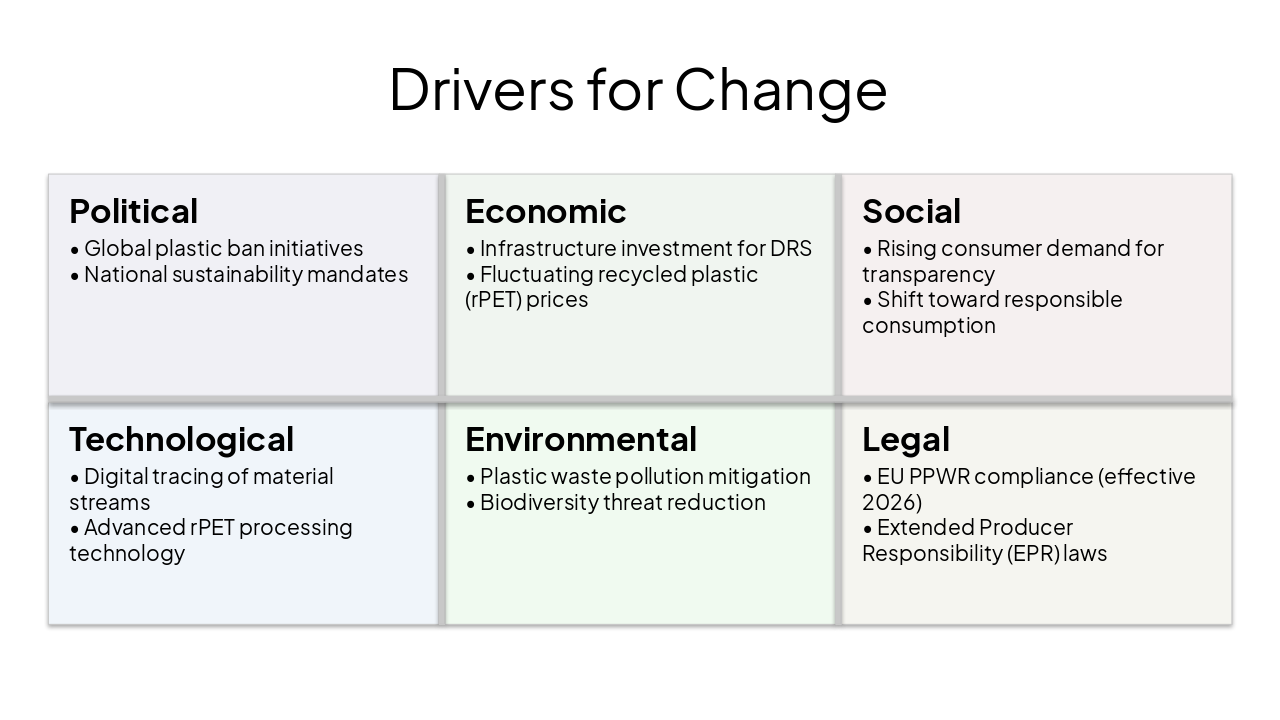 Drivers for Change

Political
• Global plastic ban initiatives
• National sustainability mandates

Economic
• Infrastructure investment for DRS
• Fluctuating recycled plastic (rPET) prices

Social
• Rising consumer demand for transparency
• Shift toward responsible consumption

Technological
• Digital tracing of material streams
• Advanced rPET processing technology

Environmental
• Plastic waste pollution mitigation
• Biodiversity threat reduction

Legal
• EU PPWR compliance (effective 2026)
• Extended Producer Responsibility (EPR) laws